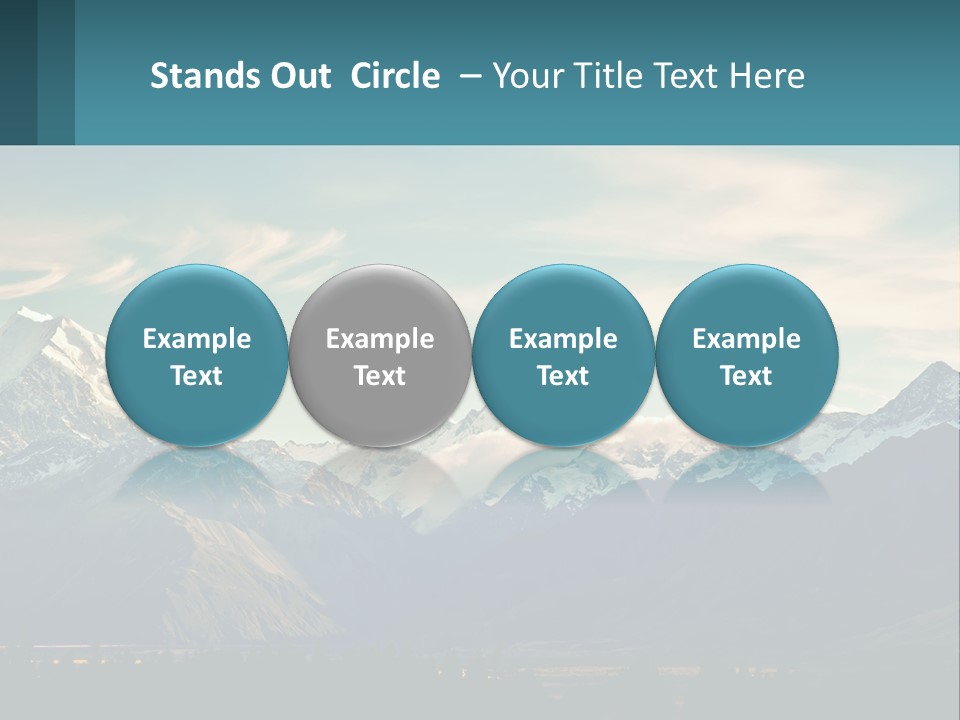 Stands Out Circle – Your Title Text Here

Example Text

Example Text

Example Text

Example Text